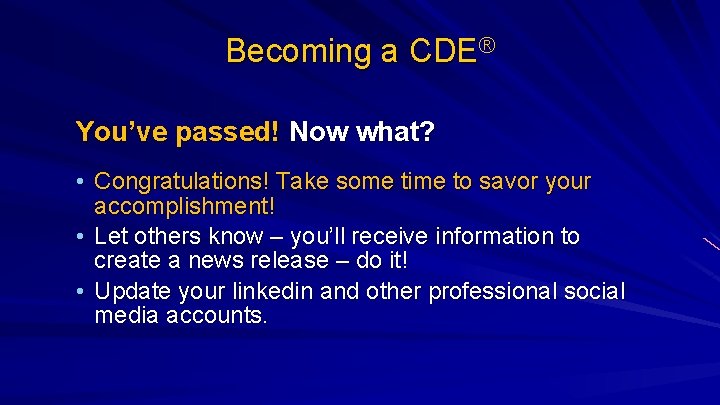 Becoming a CDE®

You've passed! Now what?

• Congratulations! Take some time to savor your accomplishment!
• Let others know – you'll receive information to create a news release – do it!
• Update your linkedin and other professional social media accounts.